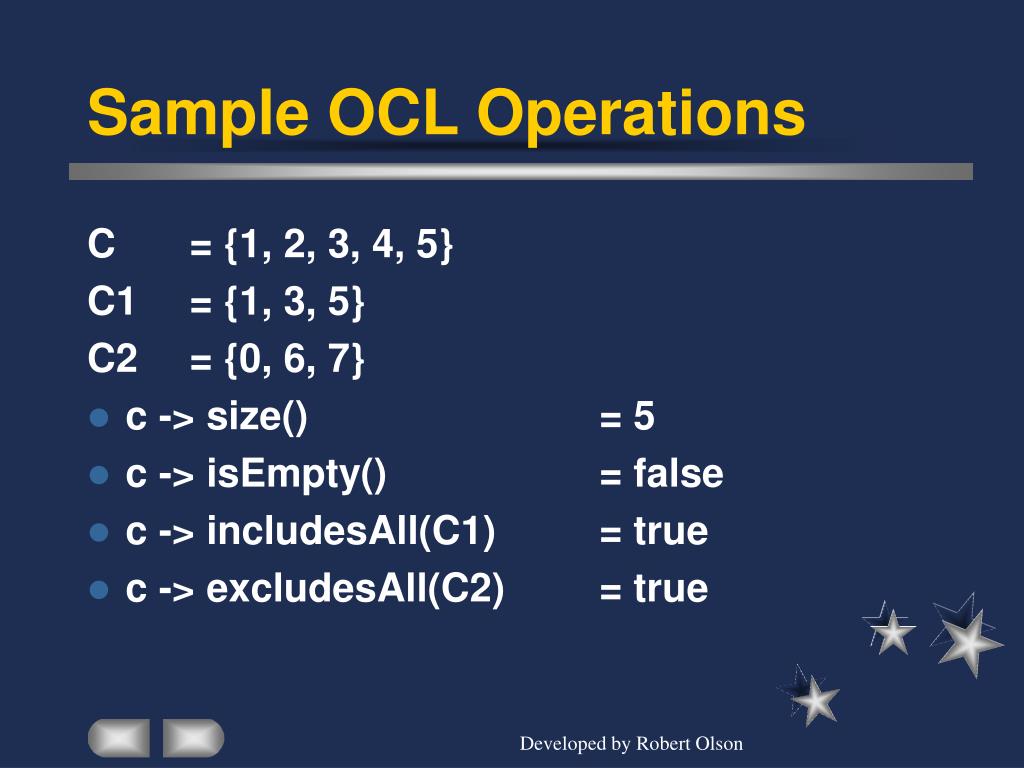 Sample OCL Operations

C = {1, 2, 3, 4, 5}
C1 = {1, 3, 5}
C2 = {0, 6, 7}

- c -> size() = 5
- c -> isEmpty() = false
- c -> includesAll(C1) = true
- c -> excludesAll(C2) = true

Developed by Robert Olson